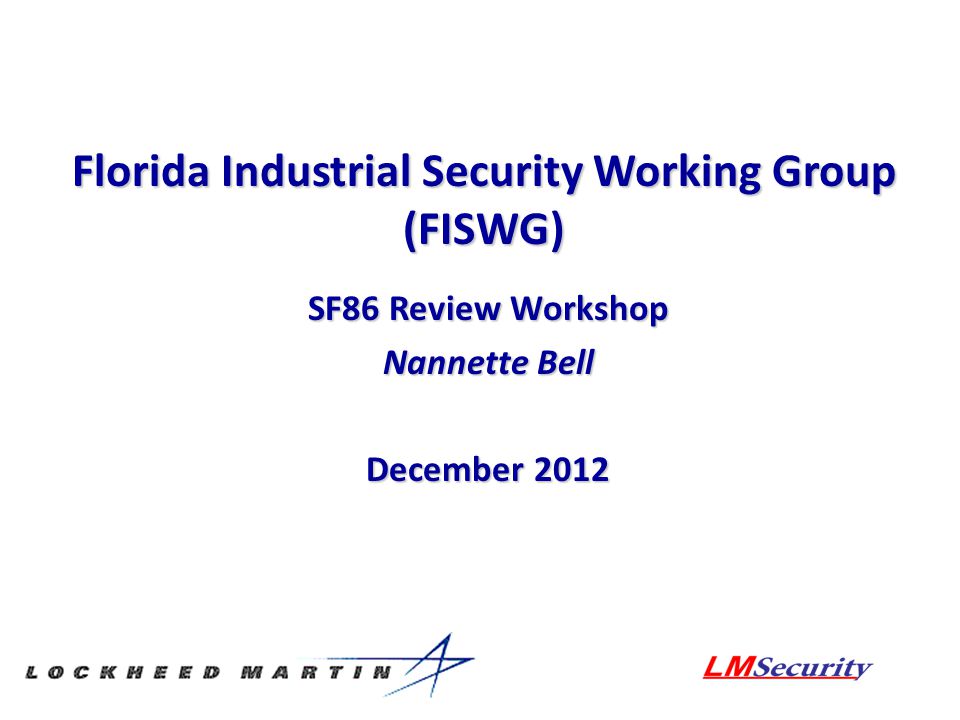 Florida Industrial Security Working Group (FISWG)

SF86 Review Workshop

Nannette Bell

December 2012

LOCKHEED MARTIN

LMSecurity